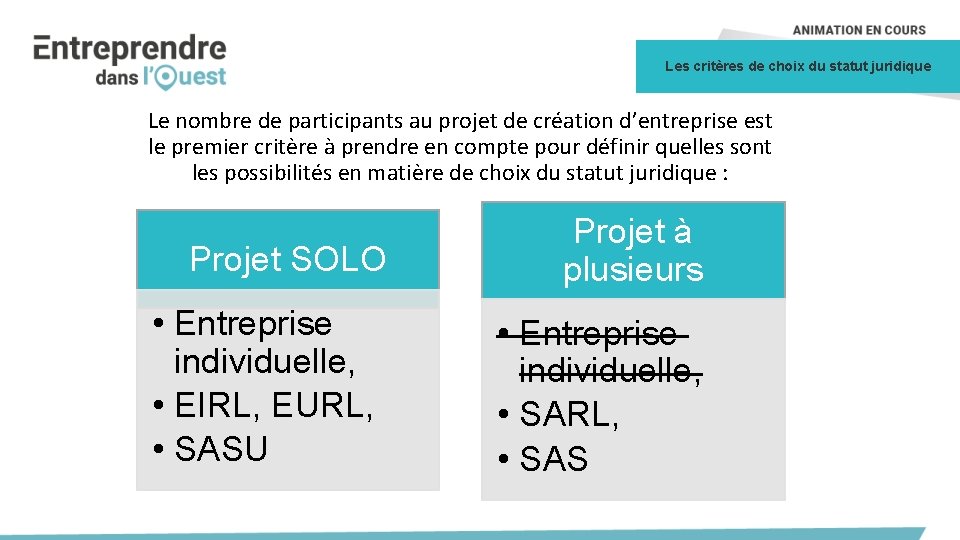 Entreprendre
dans l'Ouest

ANIMATION EN COURS

Les critères de choix du statut juridique

Le nombre de participants au projet de création d'entreprise est le premier critère à prendre en compte pour définir quelles sont les possibilités en matière de choix du statut juridique :

Projet SOLO

• Entreprise individuelle,
• EIRL, EURL,
• SASU

Projet à plusieurs

• ~~Entreprise individuelle,~~
• SARL,
• SAS